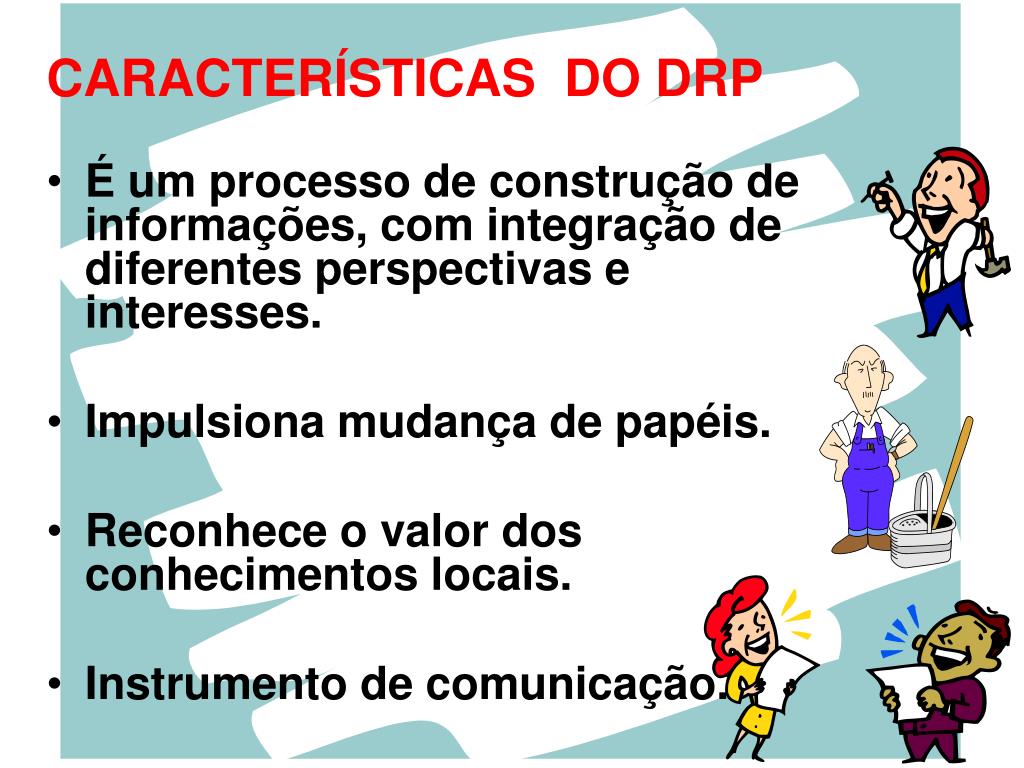 CARACTERÍSTICAS DO DRP

• É um processo de construção de informações, com integração de diferentes perspectivas e interesses.

• Impulsiona mudança de papéis.

• Reconhece o valor dos conhecimentos locais.

• Instrumento de comunicação.